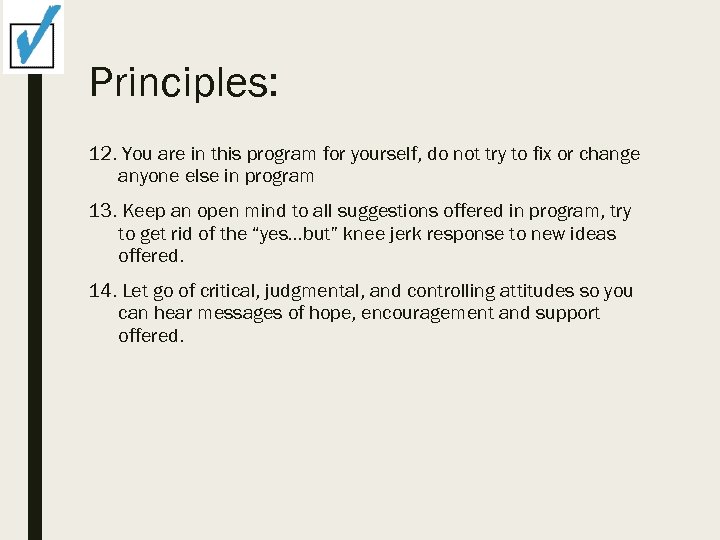 Principles:

12. You are in this program for yourself, do not try to fix or change anyone else in program

13. Keep an open mind to all suggestions offered in program, try to get rid of the “yes…but” knee jerk response to new ideas offered.

14. Let go of critical, judgmental, and controlling attitudes so you can hear messages of hope, encouragement and support offered.